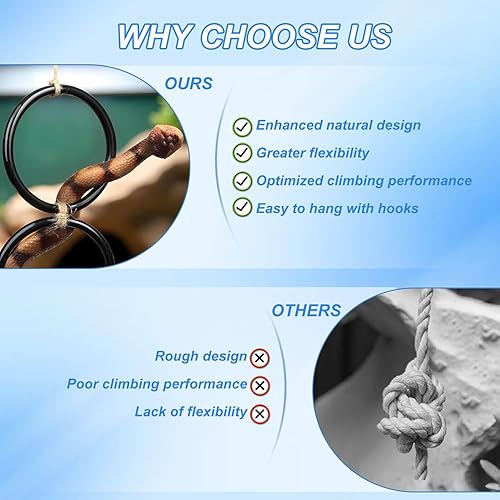 WHY CHOOSE US

OURS

Enhanced natural design
Greater flexibility
Optimized climbing performance
Easy to hang with hooks

OTHERS

Rough design
Poor climbing performance
Lack of flexibility